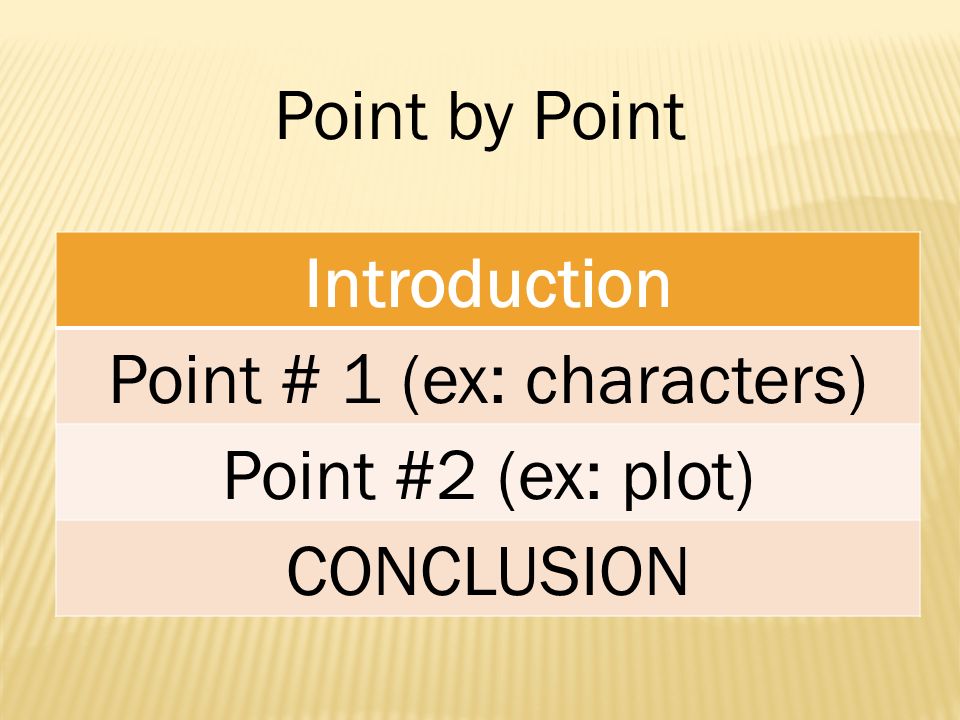 Point by Point

| Introduction |
|---|
| Point # 1 (ex: characters) |
| Point #2 (ex: plot) |
| CONCLUSION |